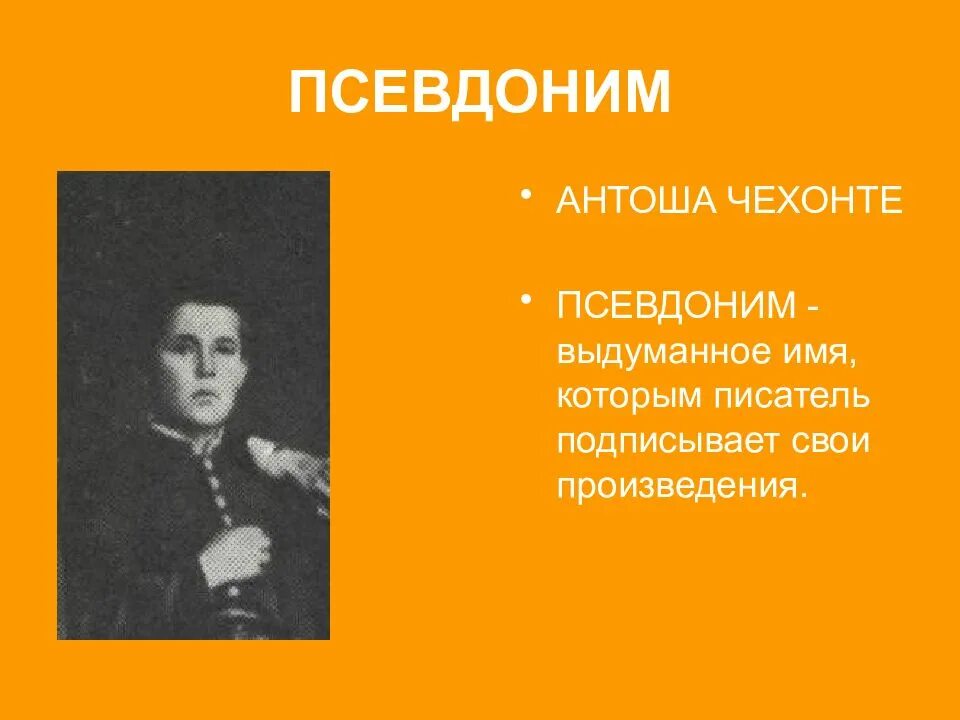 ПСЕВДОНИМ

• АНТОША ЧЕХОНТЕ

• ПСЕВДОНИМ - выдуманное имя, которым писатель подписывает свои произведения.